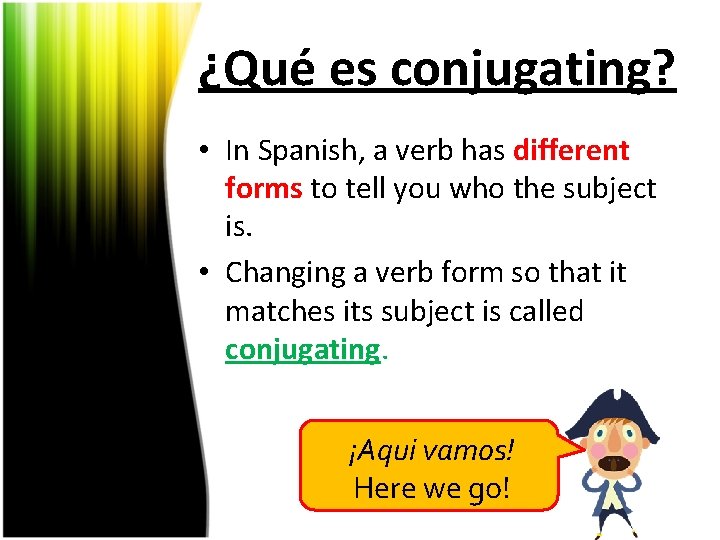 ¿Qué es conjugating?

• In Spanish, a verb has different forms to tell you who the subject is.

• Changing a verb form so that it matches its subject is called conjugating.

¡Aqui vamos!
Here we go!